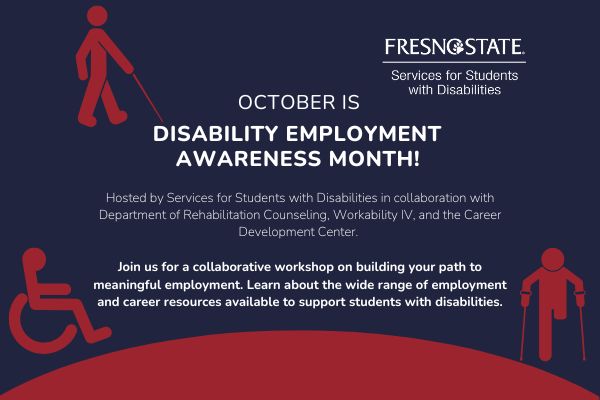 FRESNO STATE.
Services for Students with Disabilities

OCTOBER IS

DISABILITY EMPLOYMENT AWARENESS MONTH!

Hosted by Services for Students with Disabilities in collaboration with Department of Rehabilitation Counseling, Workability IV, and the Career Development Center.

Join us for a collaborative workshop on building your path to meaningful employment. Learn about the wide range of employment and career resources available to support students with disabilities.